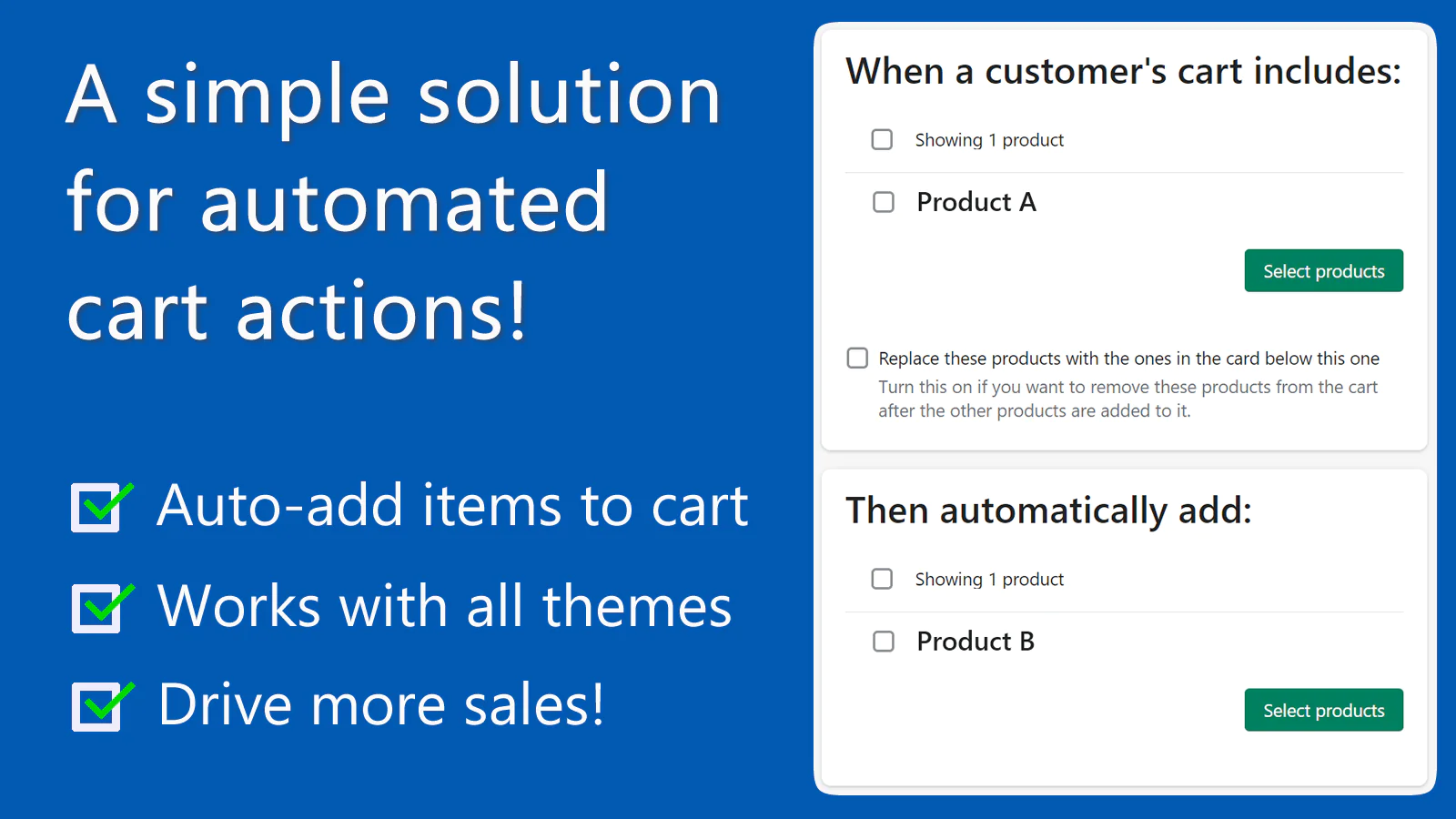 A simple solution for automated cart actions!

Auto-add items to cart

Works with all themes

Drive more sales!

When a customer's cart includes:

Showing 1 product

Product A

Select products

Replace these products with the ones in the card below this one

Turn this on if you want to remove these products from the cart after the other products are added to it.

Then automatically add:

Showing 1 product

Product B

Select products